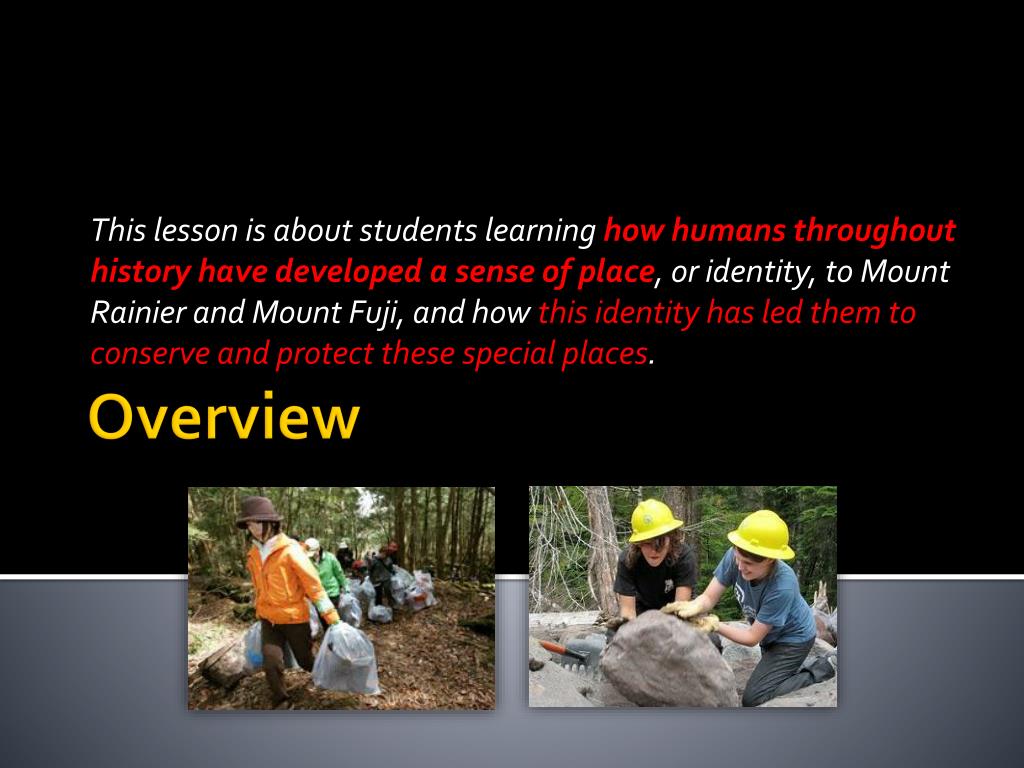 This lesson is about students learning how humans throughout history have developed a sense of place, or identity, to Mount Rainier and Mount Fuji, and how this identity has led them to conserve and protect these special places.

Overview